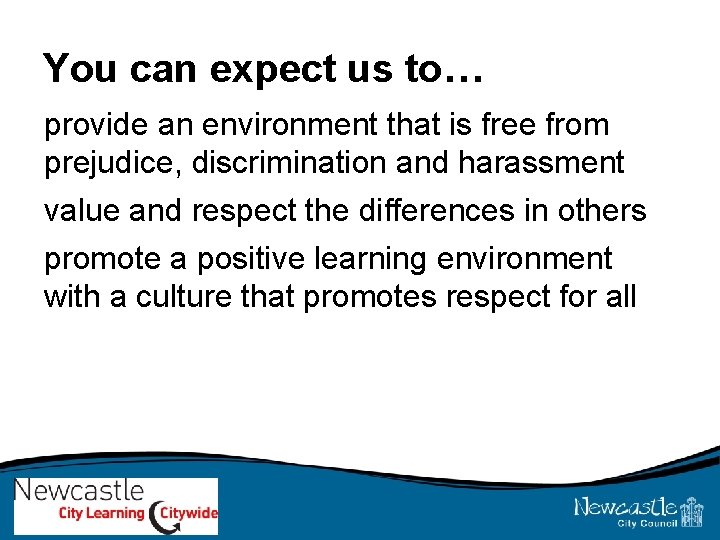 You can expect us to…

provide an environment that is free from prejudice, discrimination and harassment

value and respect the differences in others

promote a positive learning environment with a culture that promotes respect for all

Newcastle
City Learning Citywide

Newcastle
City Council